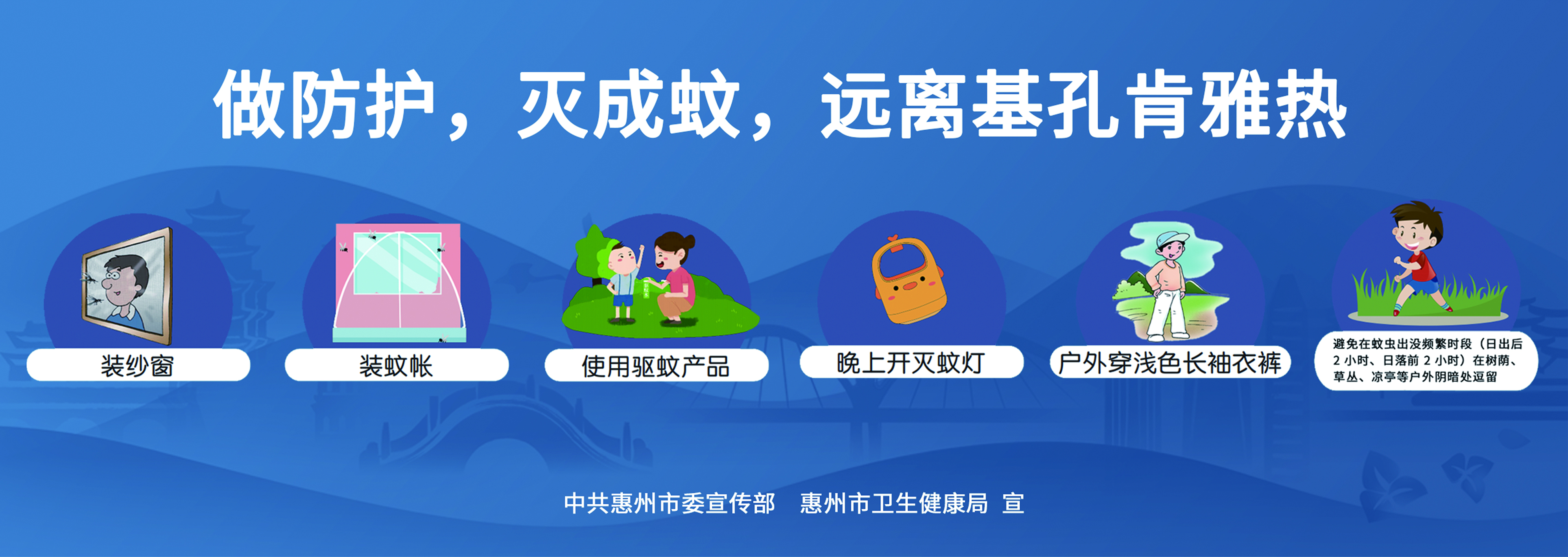 做防护，灭成蚊，远离基孔肯雅热

装纱窗

装蚊帐

使用驱蚊产品

晚上开灭蚊灯

户外穿浅色长袖衣裤

避免在蚊虫出没频繁时段（日出后2小时、日落前2小时）在树荫、草丛、凉亭等户外阴暗处逗留

中共惠州市委宣传部 惠州市卫生健康局 宣